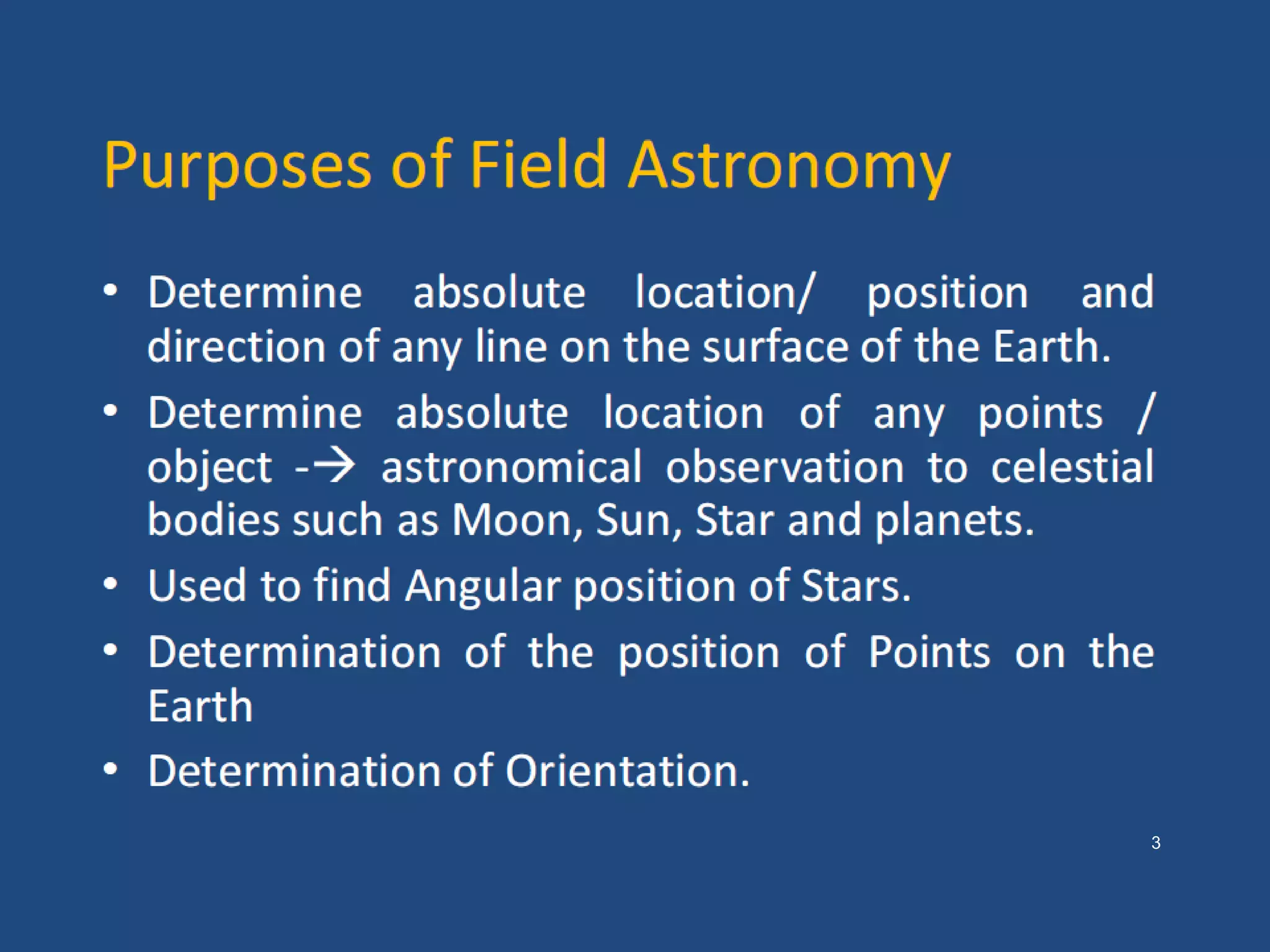 Purposes of Field Astronomy

• Determine absolute location/ position and direction of any line on the surface of the Earth.

• Determine absolute location of any points / object -→ astronomical observation to celestial bodies such as Moon, Sun, Star and planets.

• Used to find Angular position of Stars.

• Determination of the position of Points on the Earth

• Determination of Orientation.

3